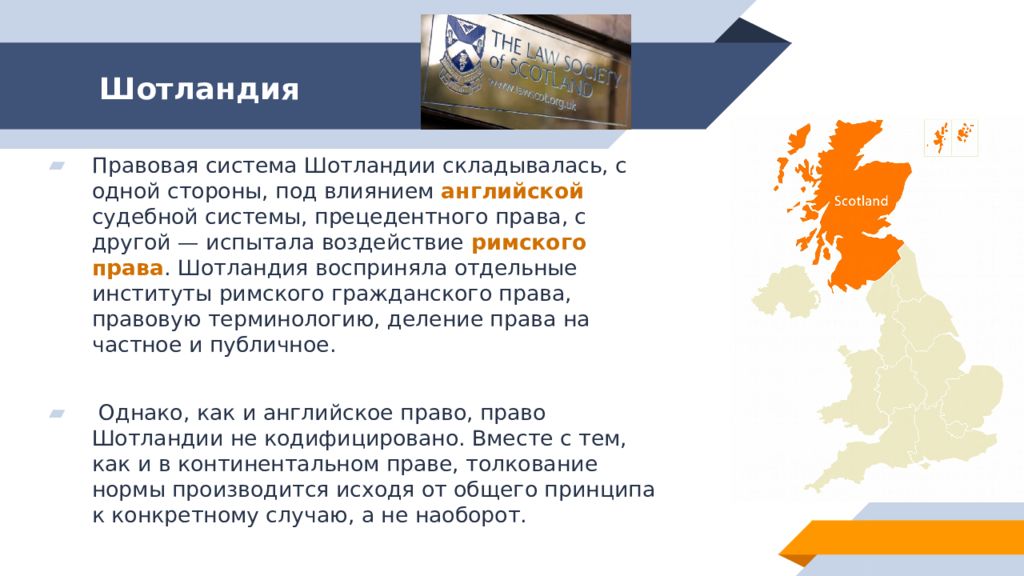 Шотландия

THE LAW SOCIETY of SCOTLAND
www.lawscot.org.uk

Правовая система Шотландии складывалась, с одной стороны, под влиянием английской судебной системы, прецедентного права, с другой — испытала воздействие римского права. Шотландия восприняла отдельные институты римского гражданского права, правовую терминологию, деление права на частное и публичное.

Однако, как и английское право, право Шотландии не кодифицировано. Вместе с тем, как и в континентальном праве, толкование нормы производится исходя от общего принципа к конкретному случаю, а не наоборот.

Scotland